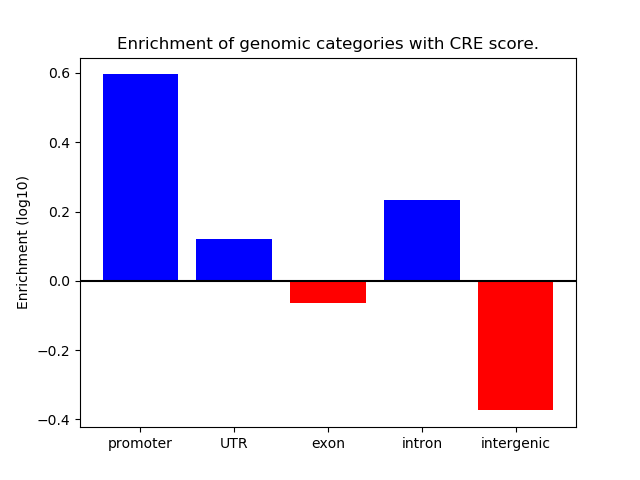 Enrichment of genomic categories with CRE score.

Enrichment (log10)

0.6
0.4
0.2
0.0
−0.2
−0.4

promoter
UTR
exon
intron
intergenic